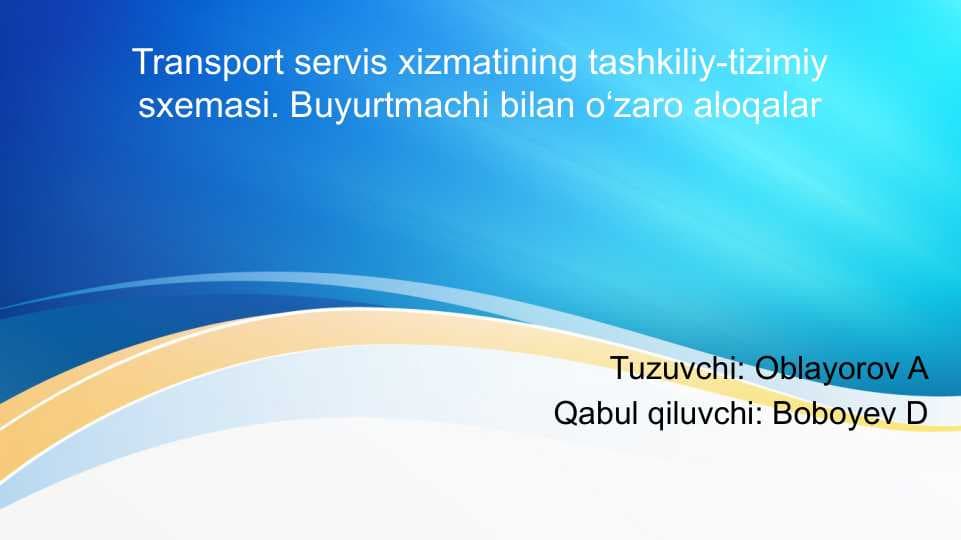 Transport servis xizmatining tashkiliy-tizimiy sxemasi. Buyurtmachi bilan o‘zaro aloqalar

Tuzuvchi: Oblayorov A
Qabul qiluvchi: Boboyev D